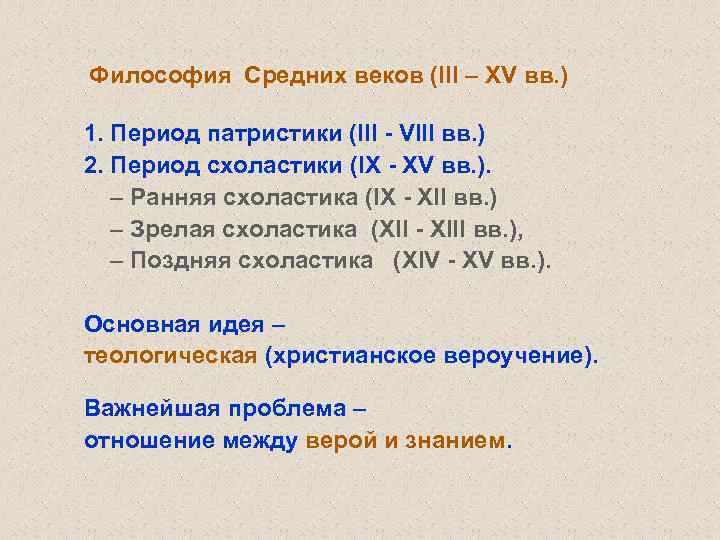 Философия Средних веков (III – XV вв.)

1. Период патристики (III - VIII вв.)
2. Период схоластики (IX - XV вв.).
– Ранняя схоластика (IX - XII вв.)
– Зрелая схоластика (XII - XIII вв.),
– Поздняя схоластика (XIV - XV вв.).

Основная идея –
теологическая (христианское вероучение).

Важнейшая проблема –
отношение между верой и знанием.